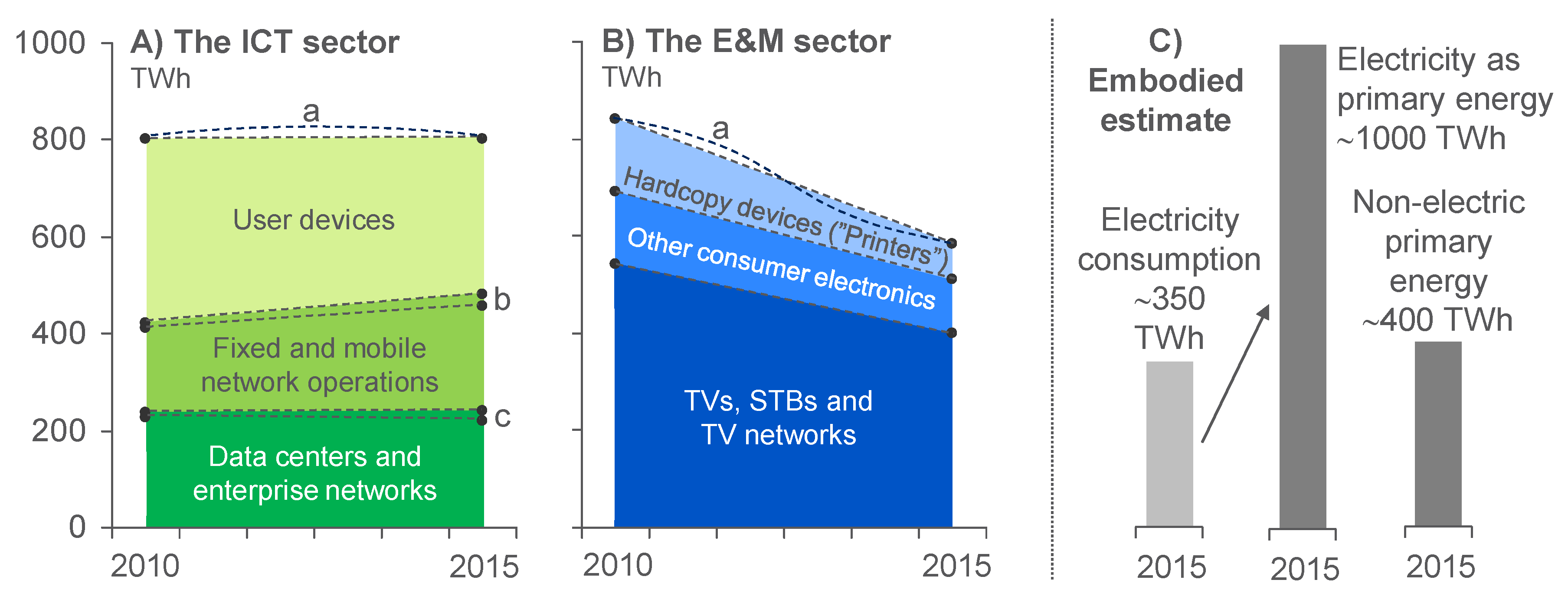 1000
800
600
400
200
0

A) The ICT sector
TWh

a

User devices

b

Fixed and mobile network operations

c

Data centers and enterprise networks

2010
2015

B) The E&M sector
TWh

a

Hardcopy devices ("Printers")

Other consumer electronics

TVs, STBs and TV networks

2010
2015

C) Embodied estimate

Electricity consumption ~350 TWh

Electricity as primary energy ~1000 TWh

Non-electric primary energy ~400 TWh

2015
2015
2015